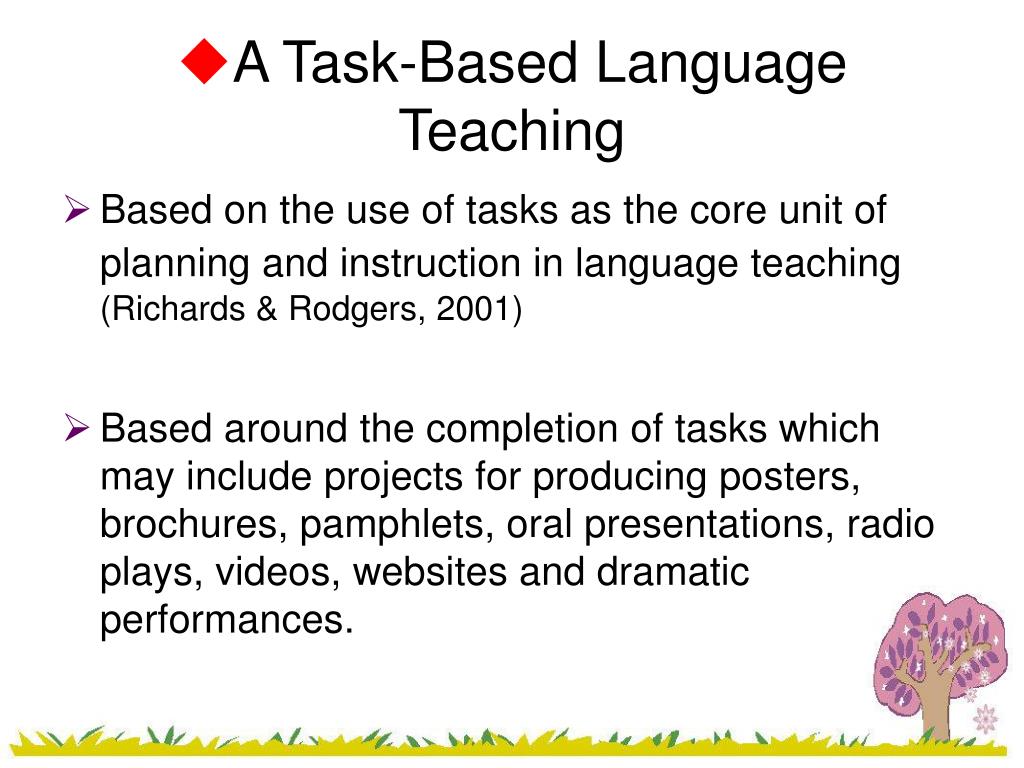 ◆A Task-Based Language Teaching

➢ Based on the use of tasks as the core unit of planning and instruction in language teaching (Richards & Rodgers, 2001)

➢ Based around the completion of tasks which may include projects for producing posters, brochures, pamphlets, oral presentations, radio plays, videos, websites and dramatic performances.